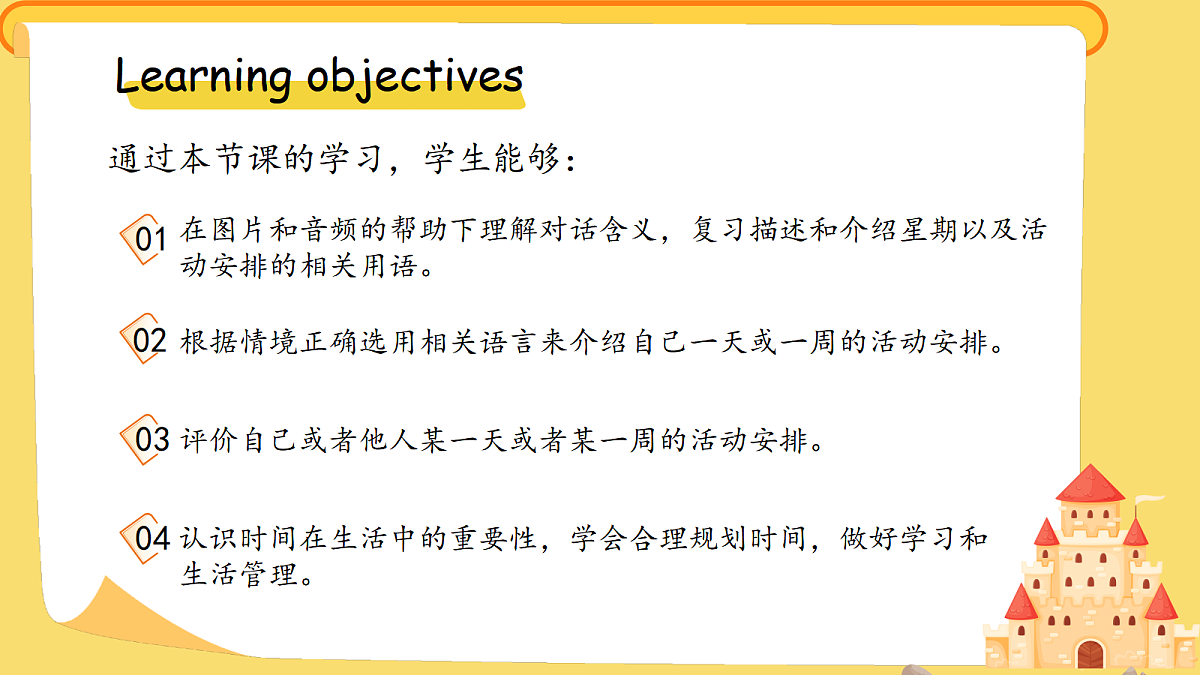 Learning objectives

通过本节课的学习，学生能够：

01 在图片和音频的帮助下理解对话含义，复习描述和介绍星期以及活动安排的相关用语。

02 根据情境正确选用相关语言来介绍自己一天或一周的活动安排。

03 评价自己或者他人某一天或者某一周的活动安排。

04 认识时间在生活中的重要性，学会合理规划时间，做好学习和生活管理。